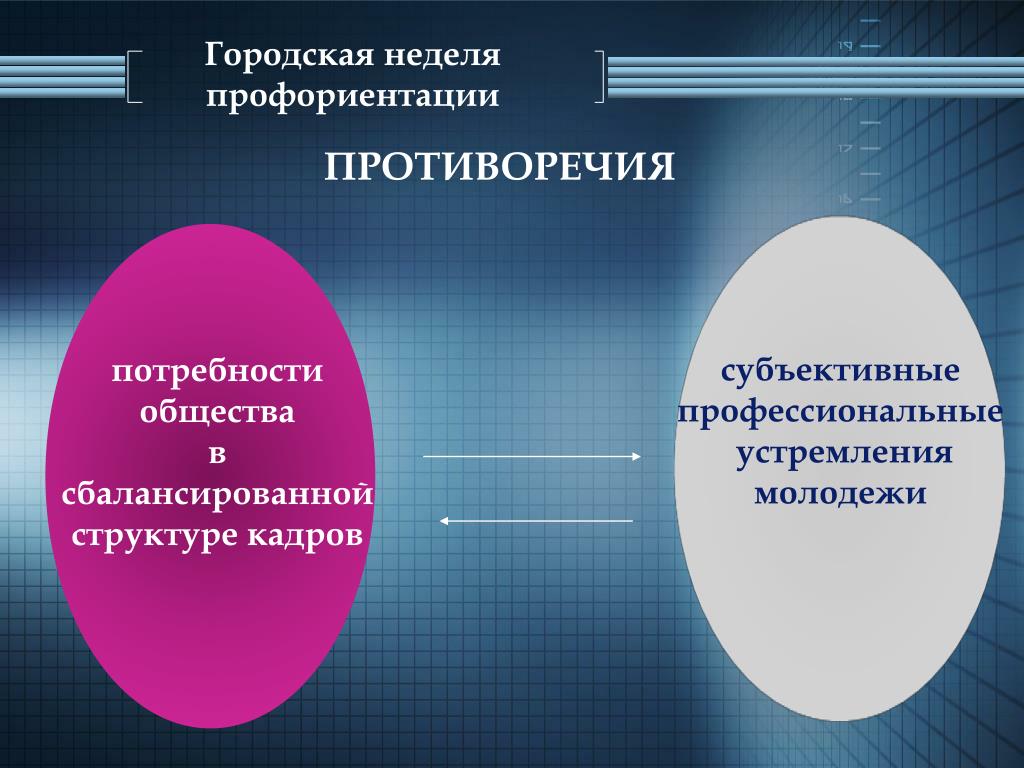 Городская неделя профориентации

ПРОТИВОРЕЧИЯ

потребности общества в сбалансированной структуре кадров

субъективные профессиональные устремления молодежи